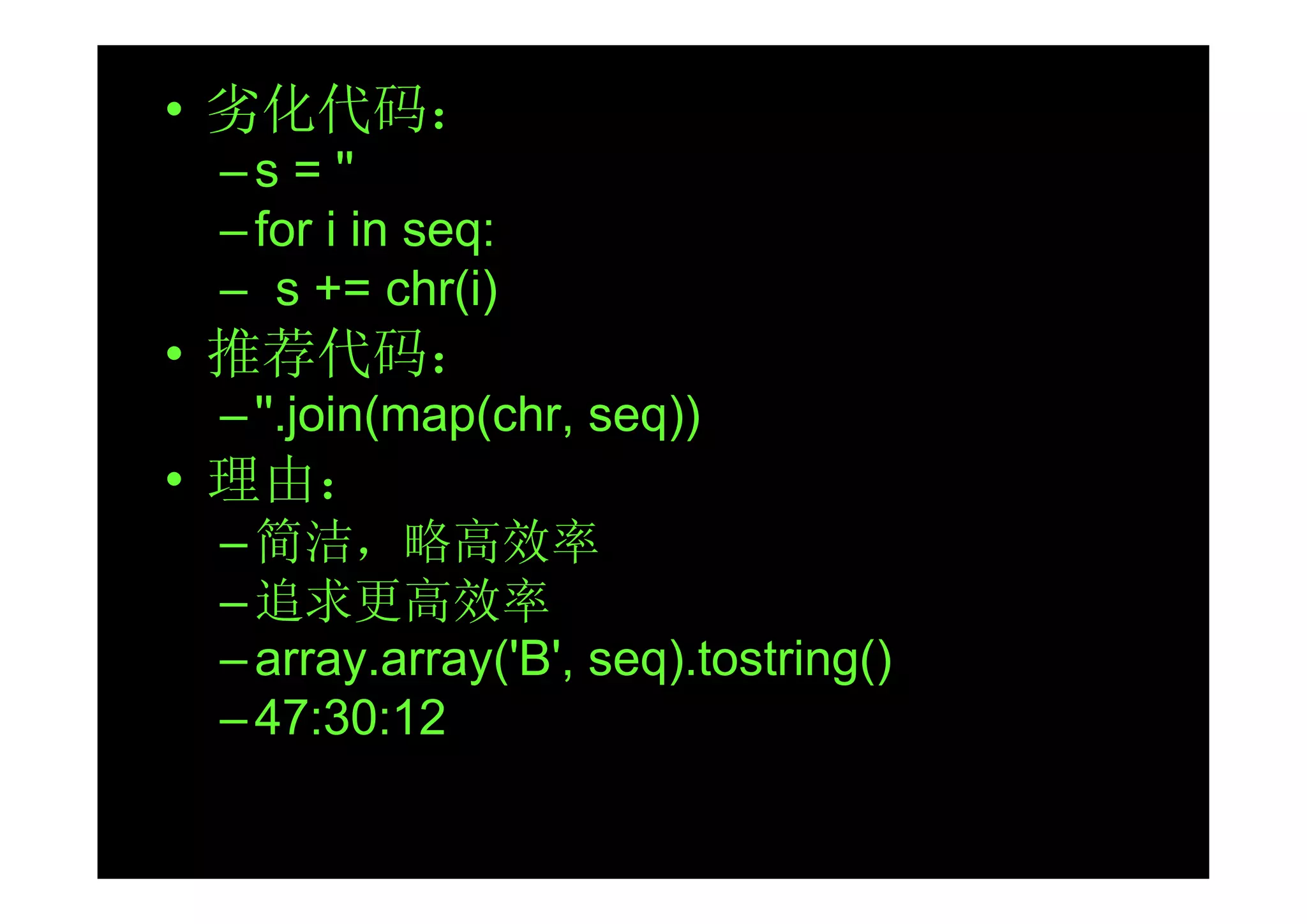 • 劣化代码：
– s = ''
– for i in seq:
–   s += chr(i)
• 推荐代码：
– ''.join(map(chr, seq))
• 理由：
– 简洁，略高效率
– 追求更高效率
– array.array('B', seq).tostring()
– 47:30:12